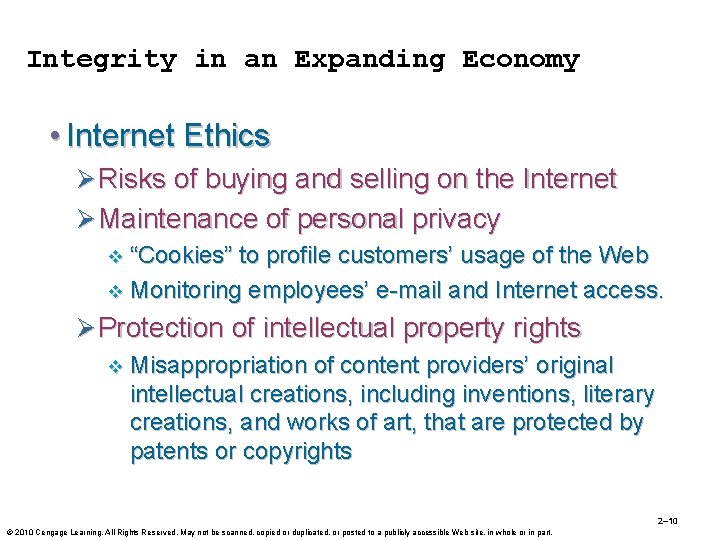 Integrity in an Expanding Economy

• Internet Ethics

➢ Risks of buying and selling on the Internet

➢ Maintenance of personal privacy

❖ "Cookies" to profile customers' usage of the Web

❖ Monitoring employees' e-mail and Internet access.

➢ Protection of intellectual property rights

❖ Misappropriation of content providers' original intellectual creations, including inventions, literary creations, and works of art, that are protected by patents or copyrights

2–10

© 2010 Cengage Learning. All Rights Reserved. May not be scanned, copied or duplicated, or posted to a publicly accessible Web site, in whole or in part.